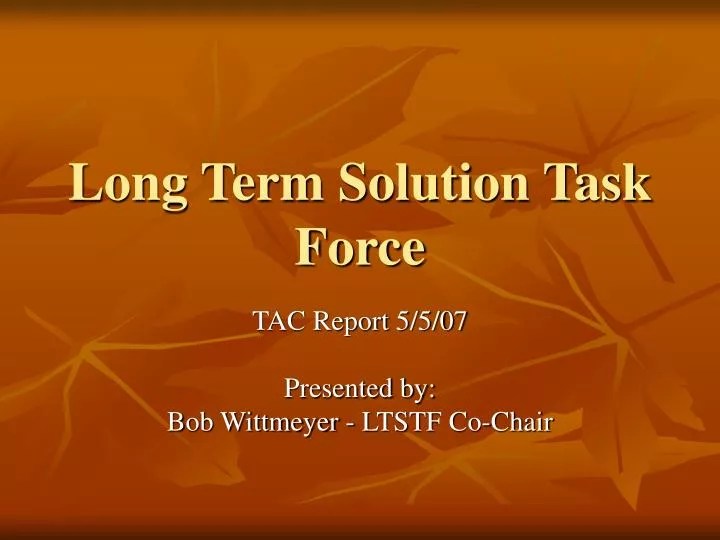 Long Term Solution Task Force

TAC Report 5/5/07

Presented by:
Bob Wittmeyer - LTSTF Co-Chair